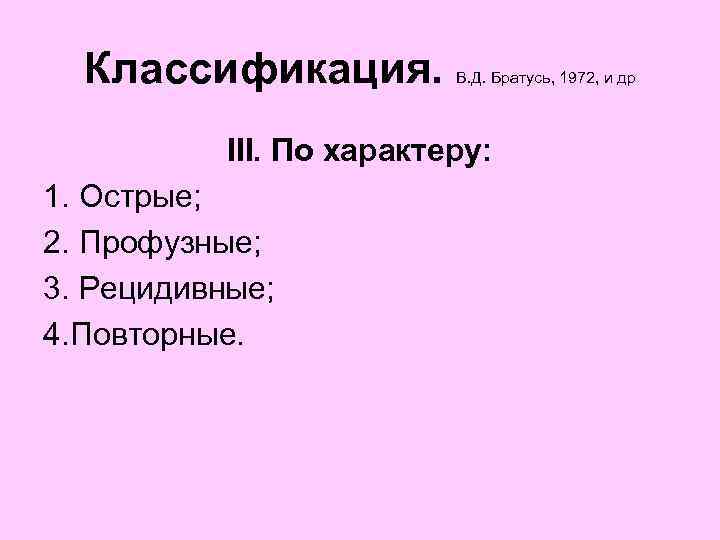 Классификация. В.Д. Братусь, 1972, и др

III. По характеру:

1. Острые;
2. Профузные;
3. Рецидивные;
4.Повторные.